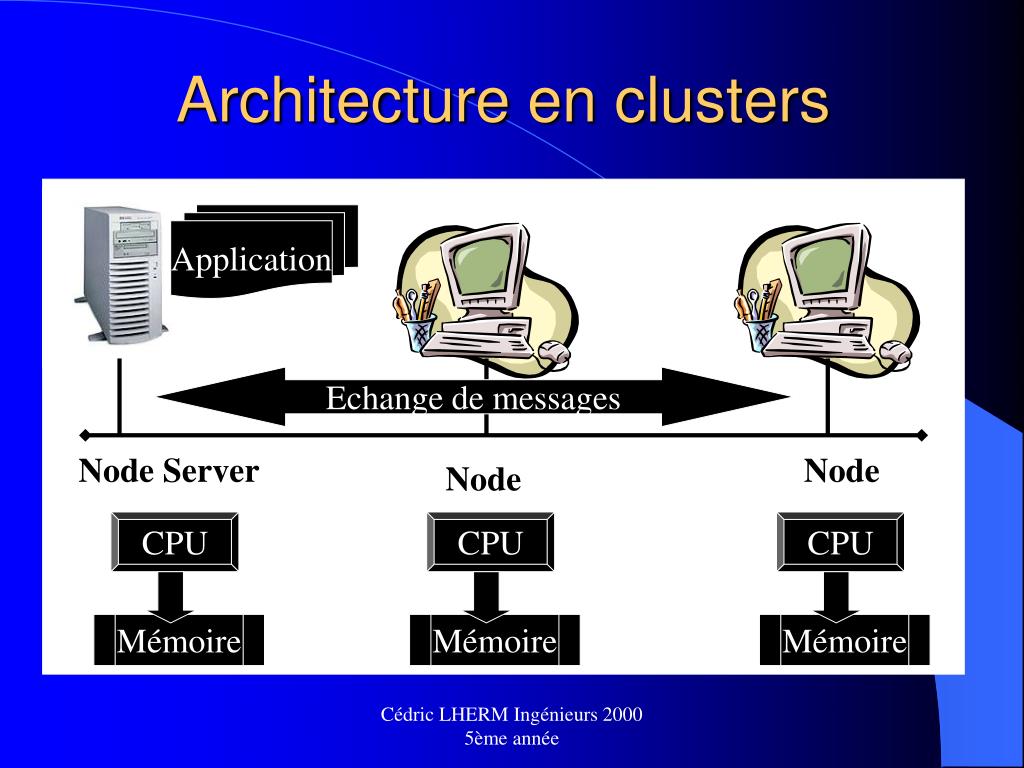 Architecture en clusters

Application

Echange de messages

Node Server

Node

Node

CPU

CPU

CPU

Mémoire

Mémoire

Mémoire

Cédric LHERM Ingénieurs 2000
5ème année